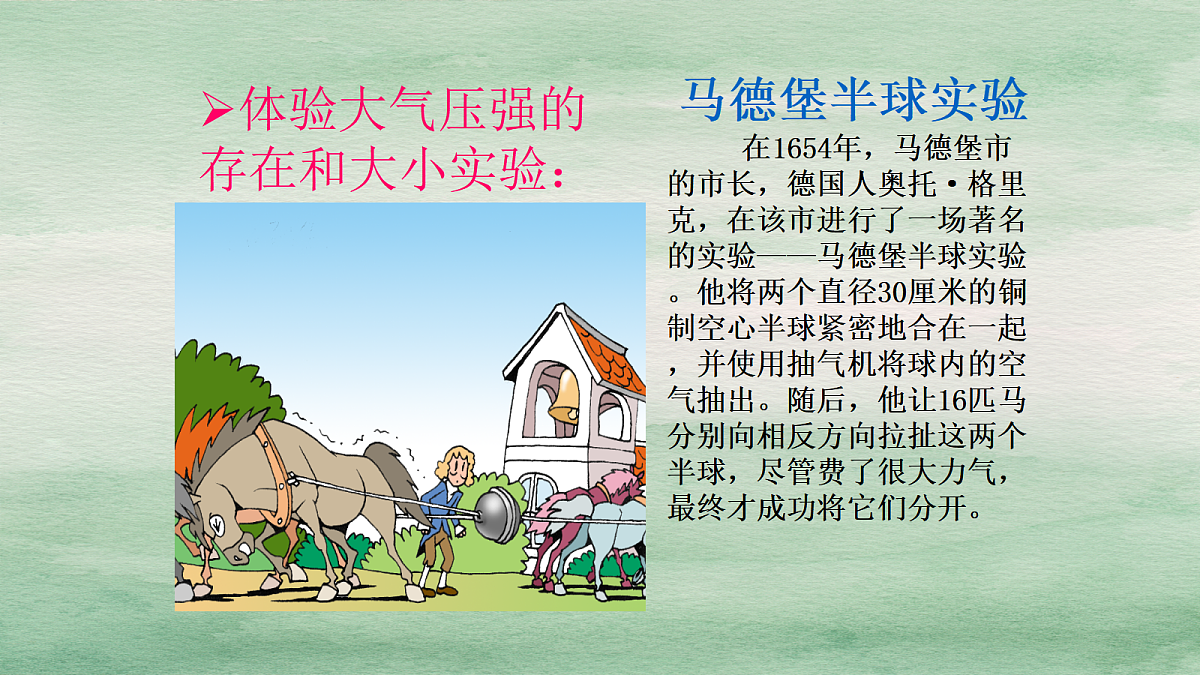 ➢体验大气压强的存在和大小实验：

马德堡半球实验

在1654年，马德堡市的市长，德国人奥托·格里克，在该市进行了一场著名的实验——马德堡半球实验。他将两个直径30厘米的铜制空心半球紧密地合在一起，并使用抽气机将球内的空气抽出。随后，他让16匹马分别向相反方向拉扯这两个半球，尽管费了很大力气，最终才成功将它们分开。